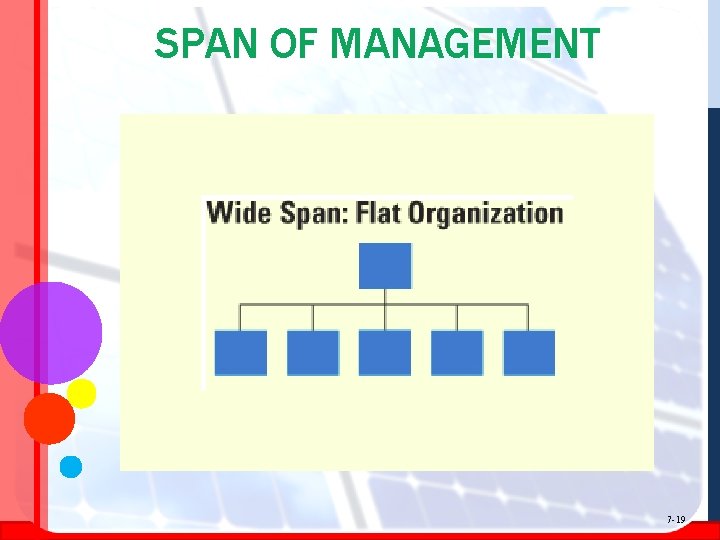 SPAN OF MANAGEMENT

Wide Span: Flat Organization

7-19